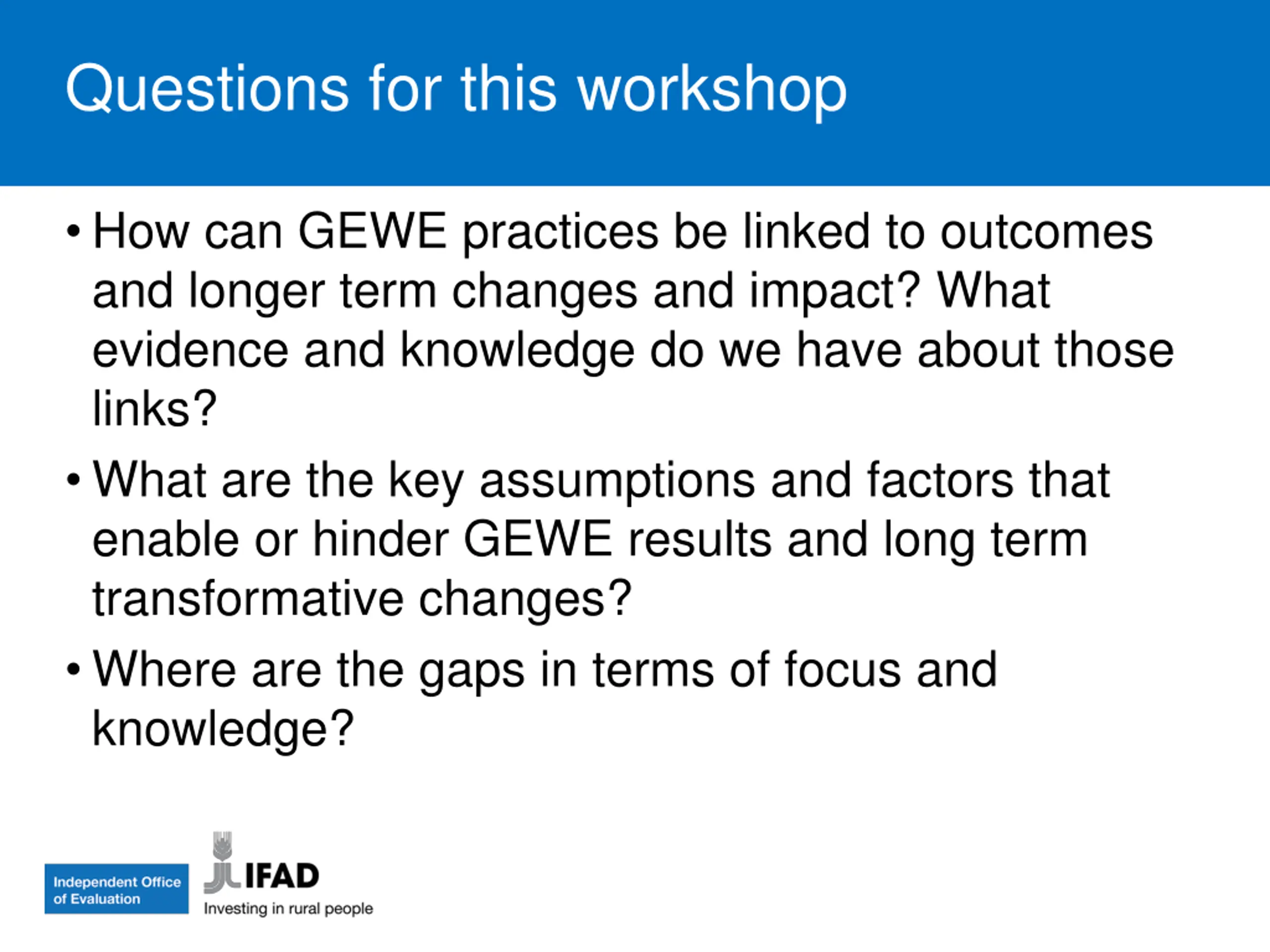 Questions for this workshop

• How can GEWE practices be linked to outcomes and longer term changes and impact? What evidence and knowledge do we have about those links?

• What are the key assumptions and factors that enable or hinder GEWE results and long term transformative changes?

• Where are the gaps in terms of focus and knowledge?

Independent Office of Evaluation

IFAD
Investing in rural people